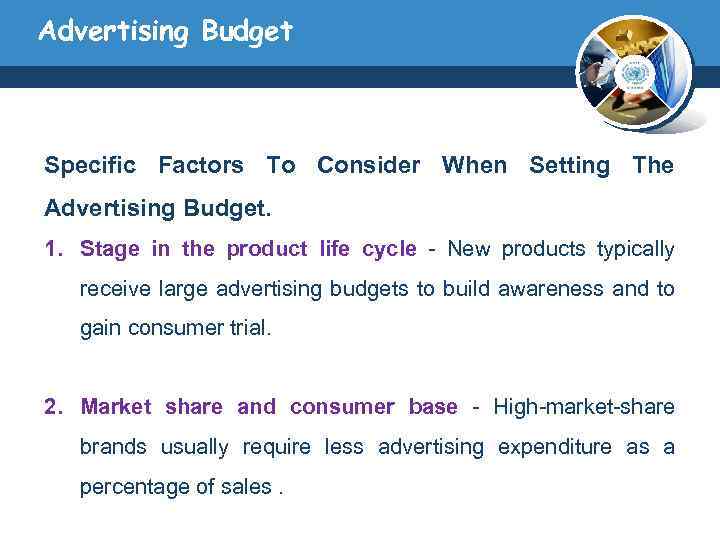 Advertising Budget

Specific Factors To Consider When Setting The Advertising Budget.

1. Stage in the product life cycle - New products typically receive large advertising budgets to build awareness and to gain consumer trial.

2. Market share and consumer base - High-market-share brands usually require less advertising expenditure as a percentage of sales .